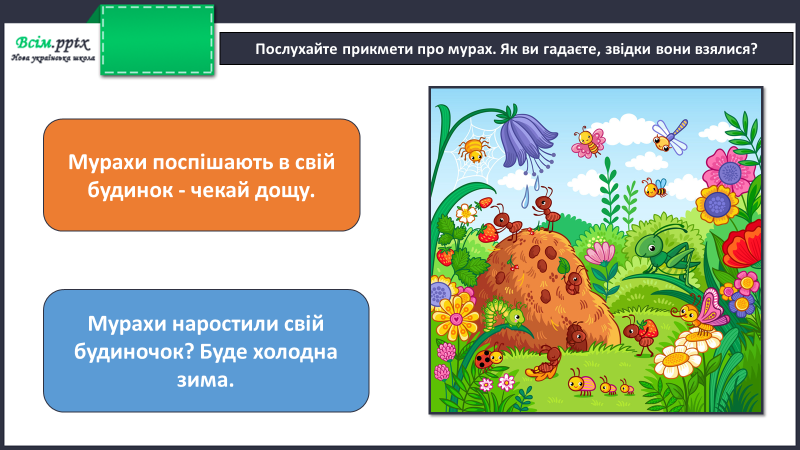 Всім.pptx
Нова українська школа

Послухайте прикмети про мурах. Як ви гадаєте, звідки вони взялися?

Мурахи поспішають в свій будинок - чекай дощу.

Мурахи наростили свій будиночок? Буде холодна зима.